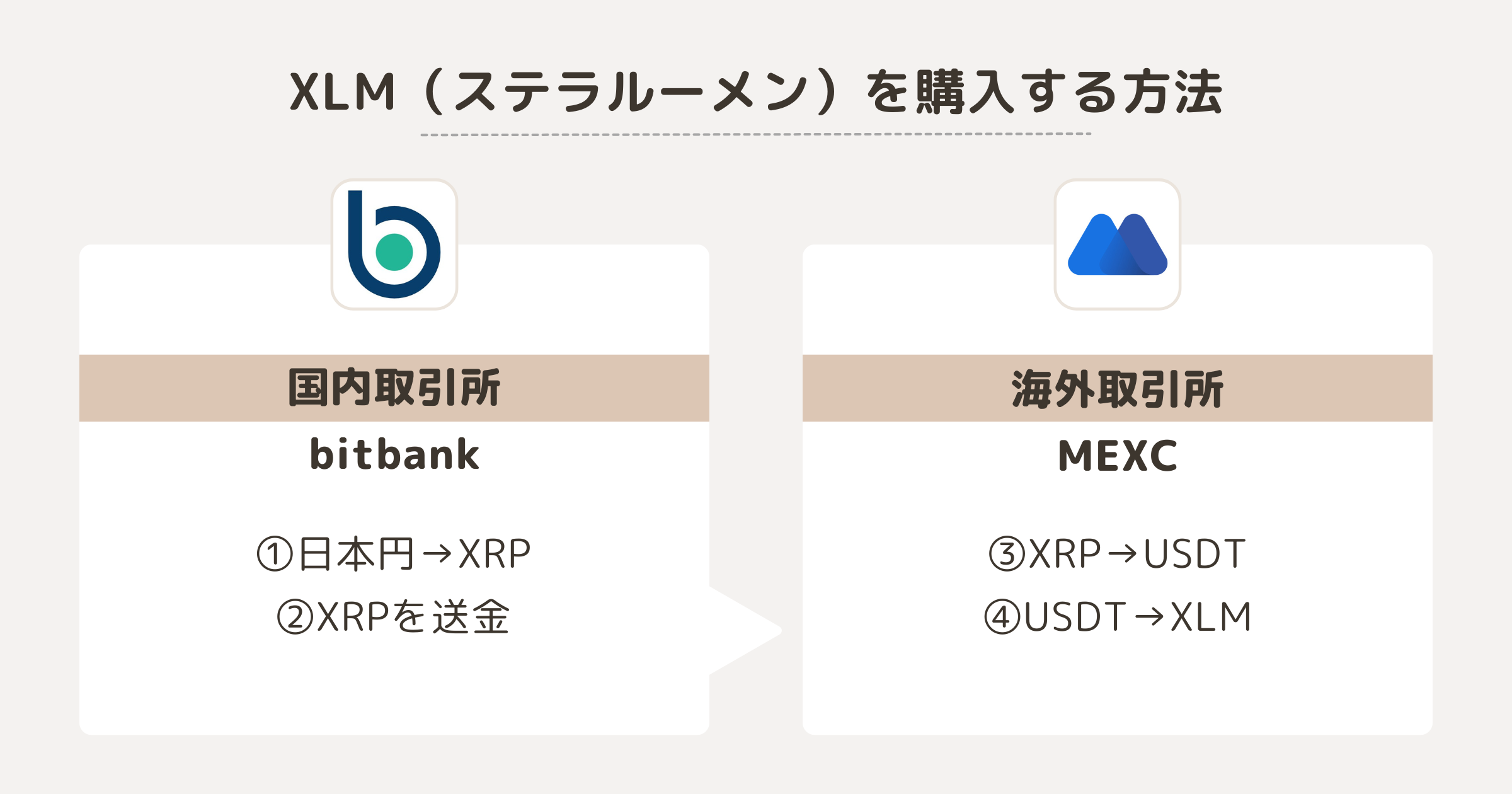 XLM（ステラルーメン）を購入する方法

国内取引所

bitbank

①日本円→XRP
②XRPを送金

海外取引所

MEXC

③XRP→USDT
④USDT→XLM